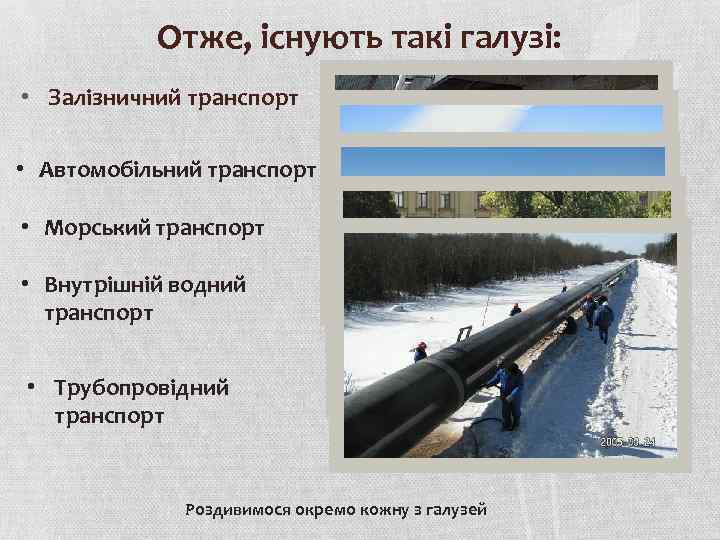 Отже, існують такі галузі:

• Залізничний транспорт

• Автомобільний транспорт

• Морський транспорт

• Внутрішній водний транспорт

• Трубопровідний транспорт

2005.03.24

Роздивимося окремо кожну з галузей